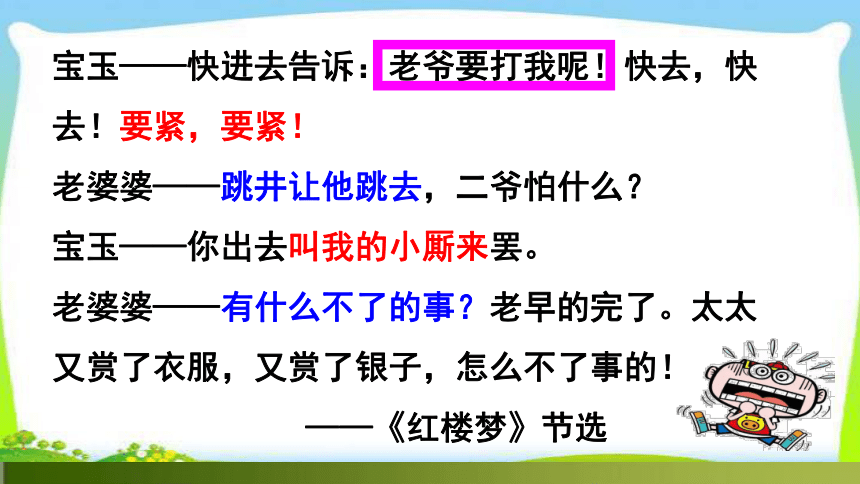 宝玉——快进去告诉：老爷要打我呢！快去，快去！要紧，要紧！

老婆婆——跳井让他跳去，二爷怕什么？

宝玉——你出去叫我的小厮来罢。

老婆婆——有什么不了的事？老早的完了。太太又赏了衣服，又赏了银子，怎么不了事的！

——《红楼梦》节选